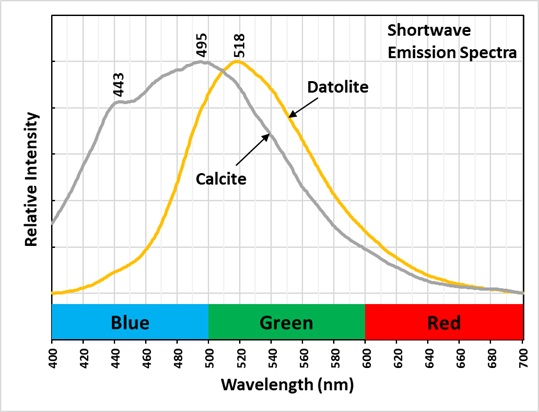 Shortwave Emission Spectra

443
495
518

Datolite

Calcite

Relative Intensity

Blue
Green
Red

400
420
440
460
480
500
520
540
560
580
600
620
640
660
680
700

Wavelength (nm)